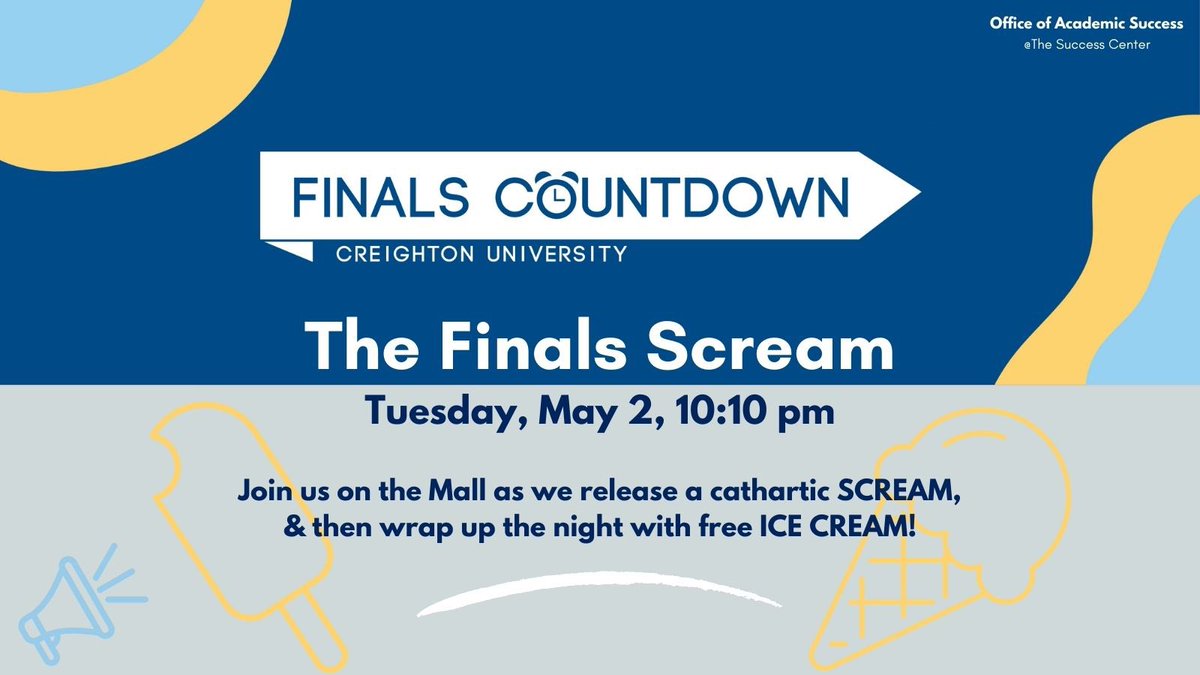 Office of Academic Success
@The Success Center

FINALS COUNTDOWN
CREIGHTON UNIVERSITY

The Finals Scream

Tuesday, May 2, 10:10 pm

Join us on the Mall as we release a cathartic SCREAM, & then wrap up the night with free ICE CREAM!